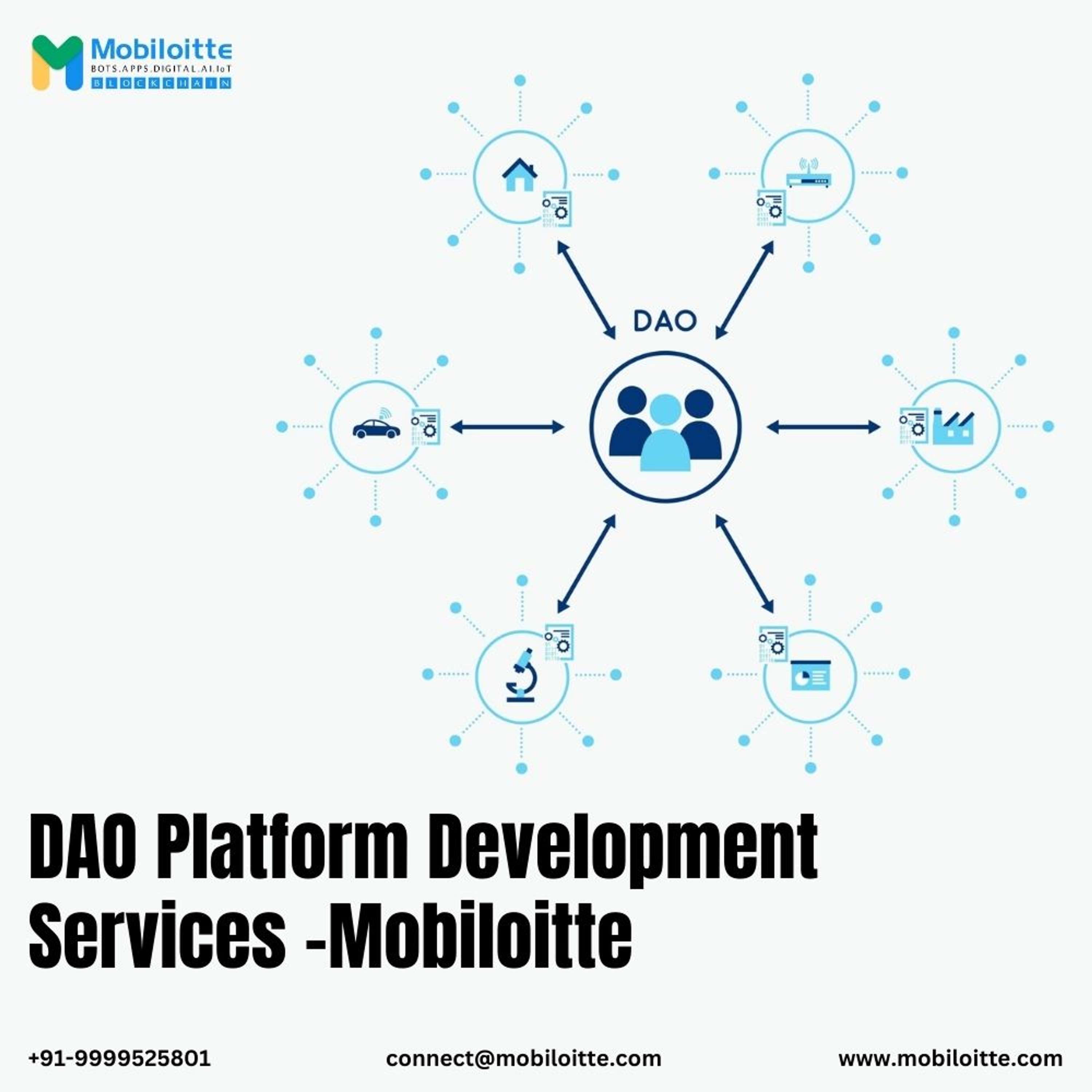 Mobiloitte
BOTS.APPS.DIGITAL.AI.IoT
BLOCKCHAIN

DAO

DAO Platform Development Services -Mobiloitte

+91-9999525801
connect@mobiloitte.com
www.mobiloitte.com